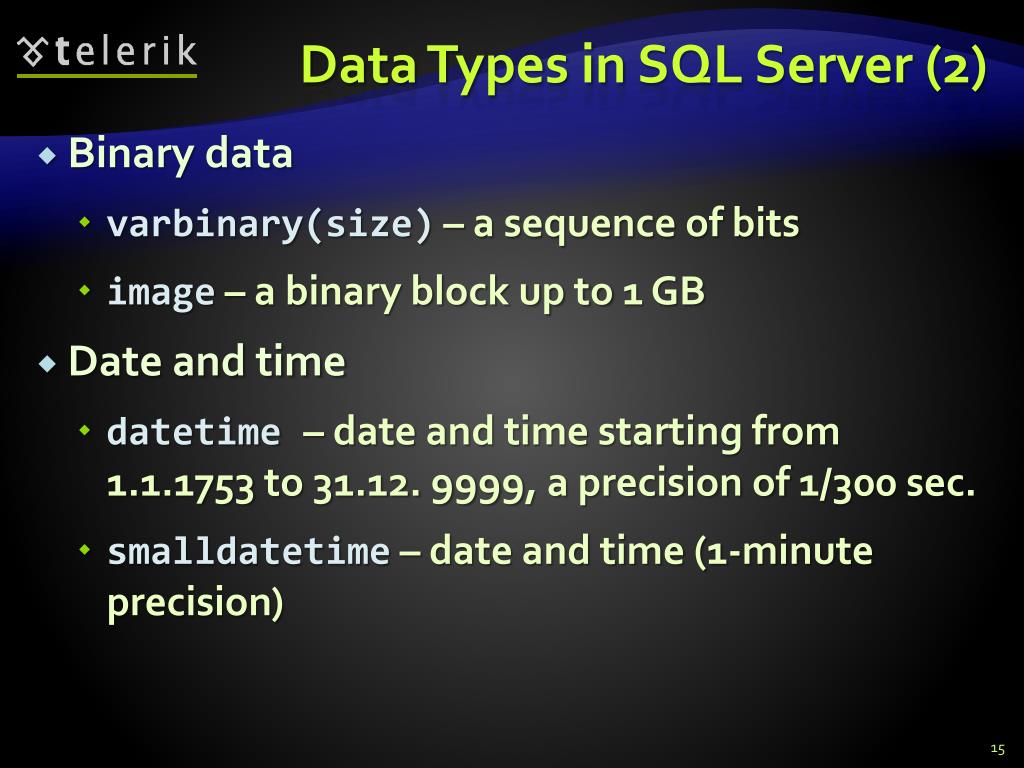 telerik

Data Types in SQL Server (2)

Binary data

varbinary(size) – a sequence of bits

image – a binary block up to 1 GB

Date and time

datetime – date and time starting from 1.1.1753 to 31.12. 9999, a precision of 1/300 sec.

smalldatetime – date and time (1-minute precision)

15